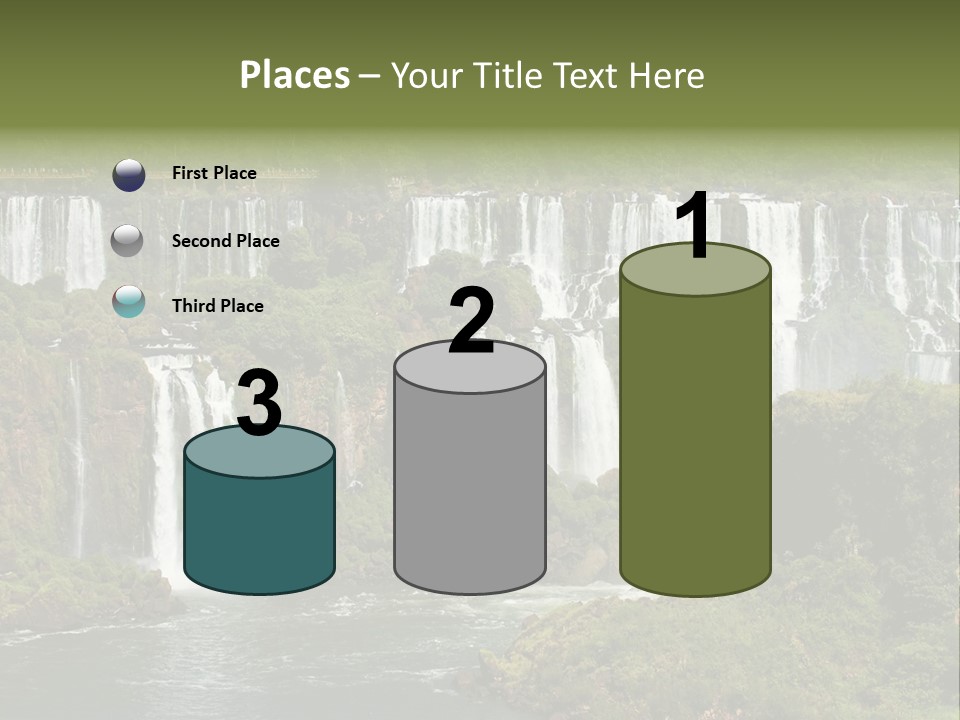 Places – Your Title Text Here

First Place

Second Place

Third Place

3

2

1